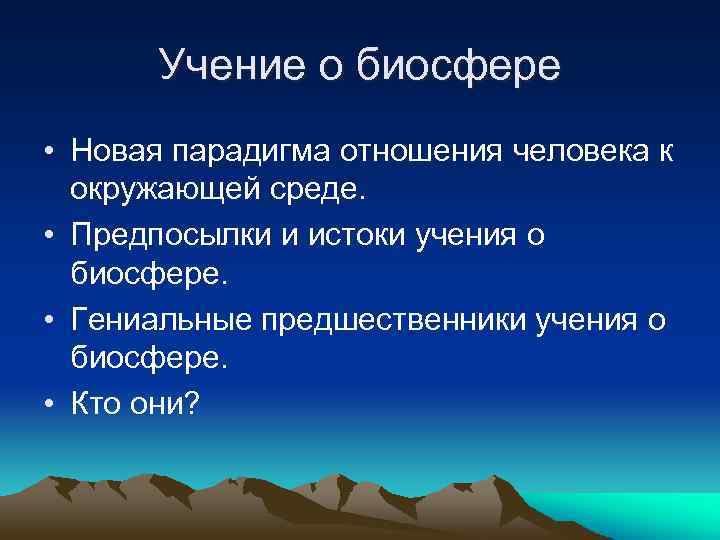 Учение о биосфере

• Новая парадигма отношения человека к окружающей среде.
• Предпосылки и истоки учения о биосфере.
• Гениальные предшественники учения о биосфере.
• Кто они?